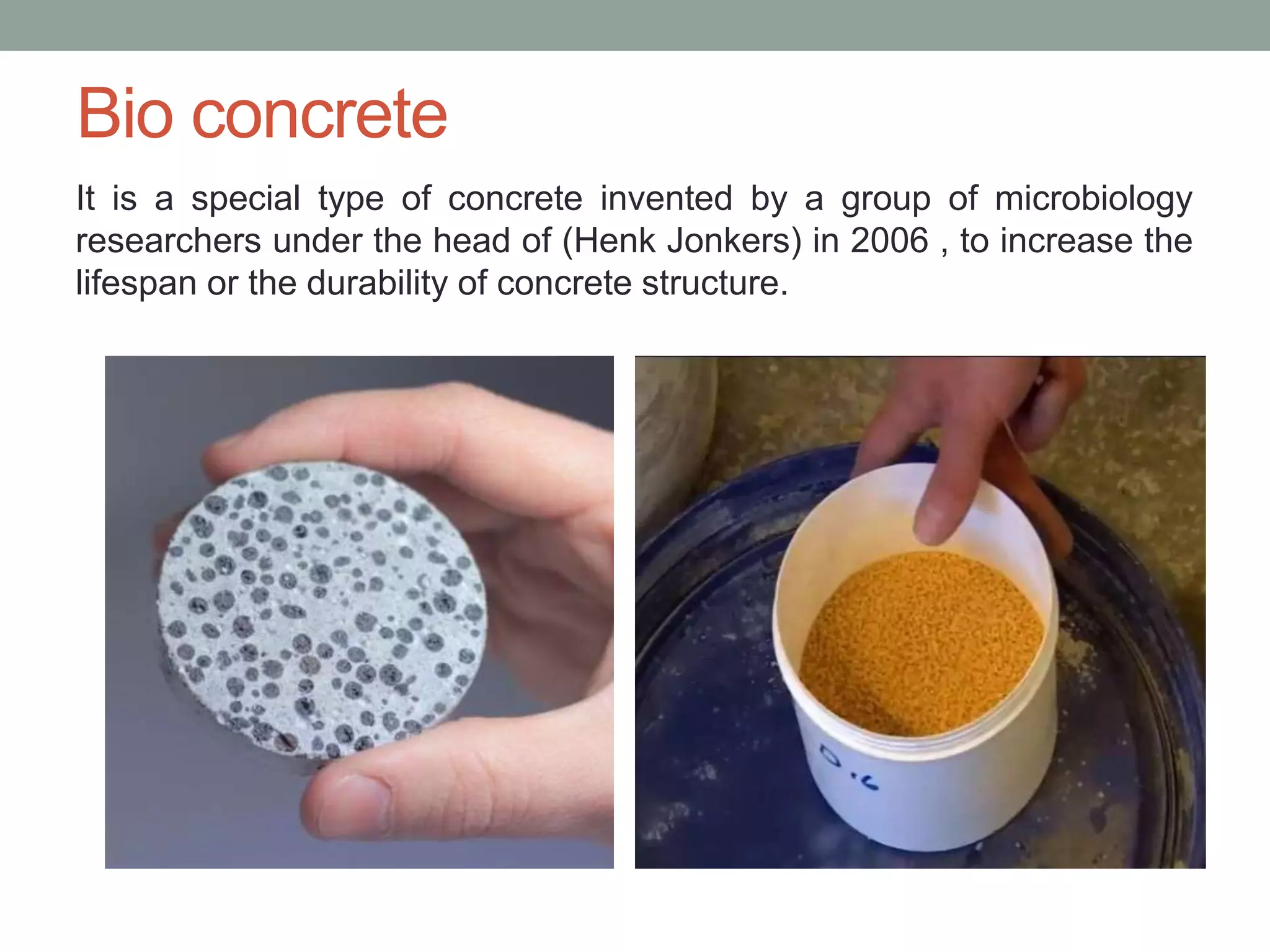 Bio concrete

It is a special type of concrete invented by a group of microbiology researchers under the head of (Henk Jonkers) in 2006 , to increase the lifespan or the durability of concrete structure.

0.6